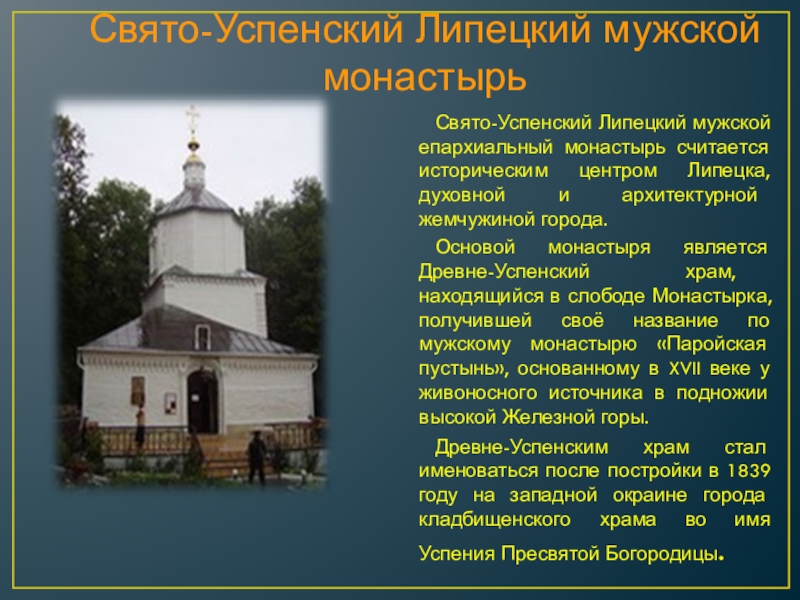 Свято-Успенский Липецкий мужской монастырь

Свято-Успенский Липецкий мужской епархиальный монастырь считается историческим центром Липецка, духовной и архитектурной жемчужиной города.

Основой монастыря является Древне-Успенский храм, находящийся в слободе Монастырка, получившей своё название по мужскому монастырю «Паройская пустынь», основанному в XVII веке у живоносного источника в подножии высокой Железной горы.

Древне-Успенским храм стал именоваться после постройки в 1839 году на западной окраине города кладбищенского храма во имя Успения Пресвятой Богородицы.